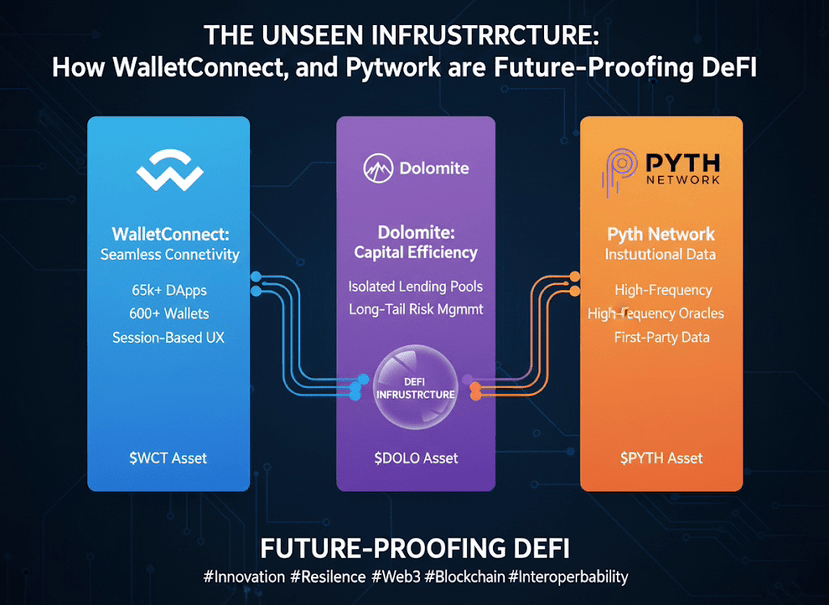 THE UNSEEN INFRUSTRRCTURE:
How WalletConnect, and Pytwork are Future-Proofing DeFI

WalletConnect:
Seamless Connetivity

65k+ DApps
600+ Wallets
Session-Based UX

$WCT Asset

Dolomite

Dolomite:
Capital Efficiency

Isolated Lending Pools
Long-Tail Risk Mgmmt

DEFI
INFRUSTRCTURE

$DOLO Asset

PYTH
NETWORK

Pyth Network
Instutional Data

High-Frequency
High-Frequency Oracles
First-Party Data

$PYTH Asset

FUTURE-PROOFING DEFI
#Innovation #Resilence #Web3 #Blockchain #Interoperbability